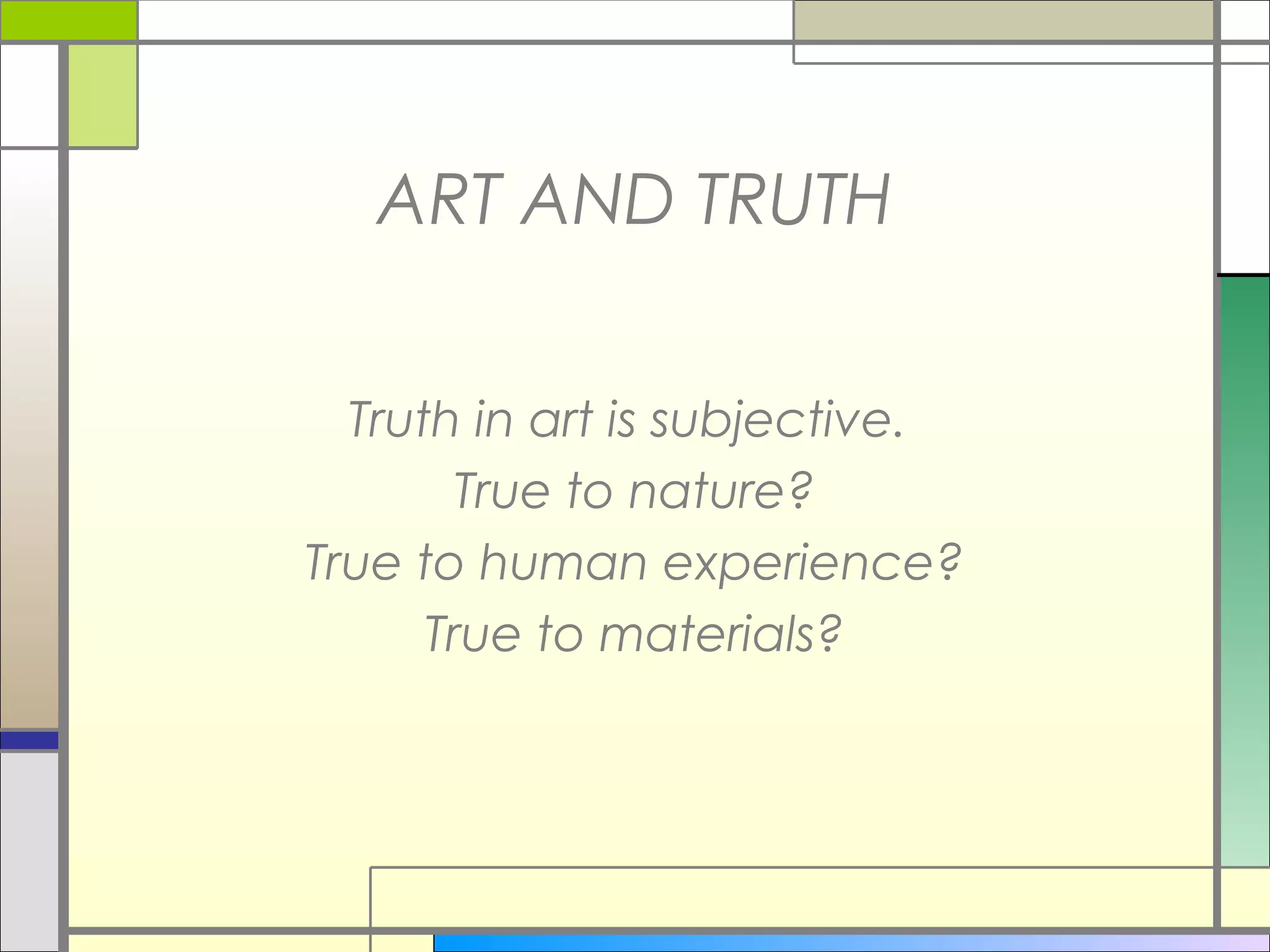 ART AND TRUTH

Truth in art is subjective.
True to nature?
True to human experience?
True to materials?